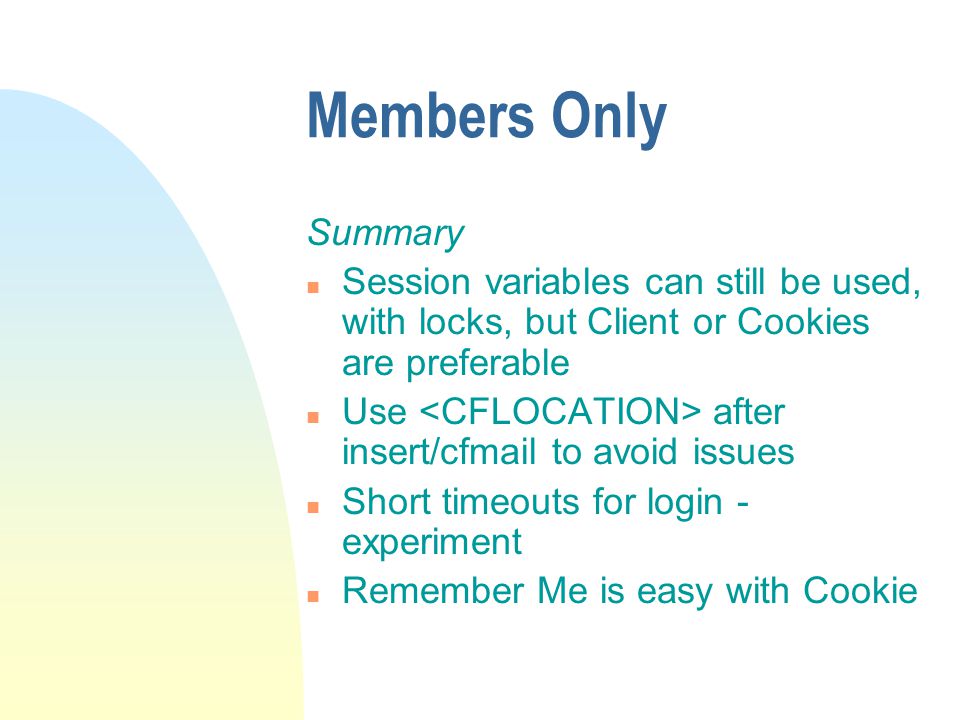 Members Only

Summary

- Session variables can still be used, with locks, but Client or Cookies are preferable
- Use <CFLOCATION> after insert/cfmail to avoid issues
- Short timeouts for login - experiment
- Remember Me is easy with Cookie